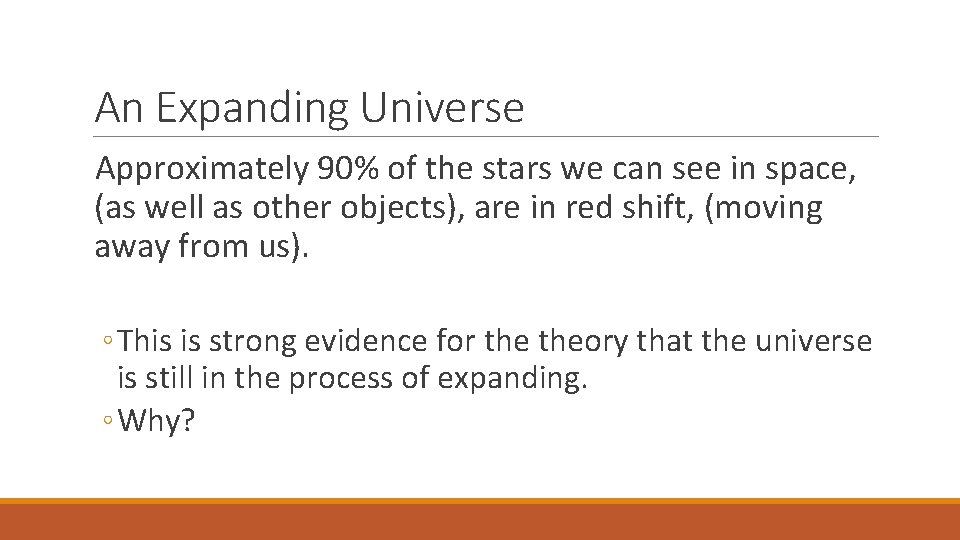 An Expanding Universe

Approximately 90% of the stars we can see in space, (as well as other objects), are in red shift, (moving away from us).

◦ This is strong evidence for the theory that the universe is still in the process of expanding.
◦ Why?